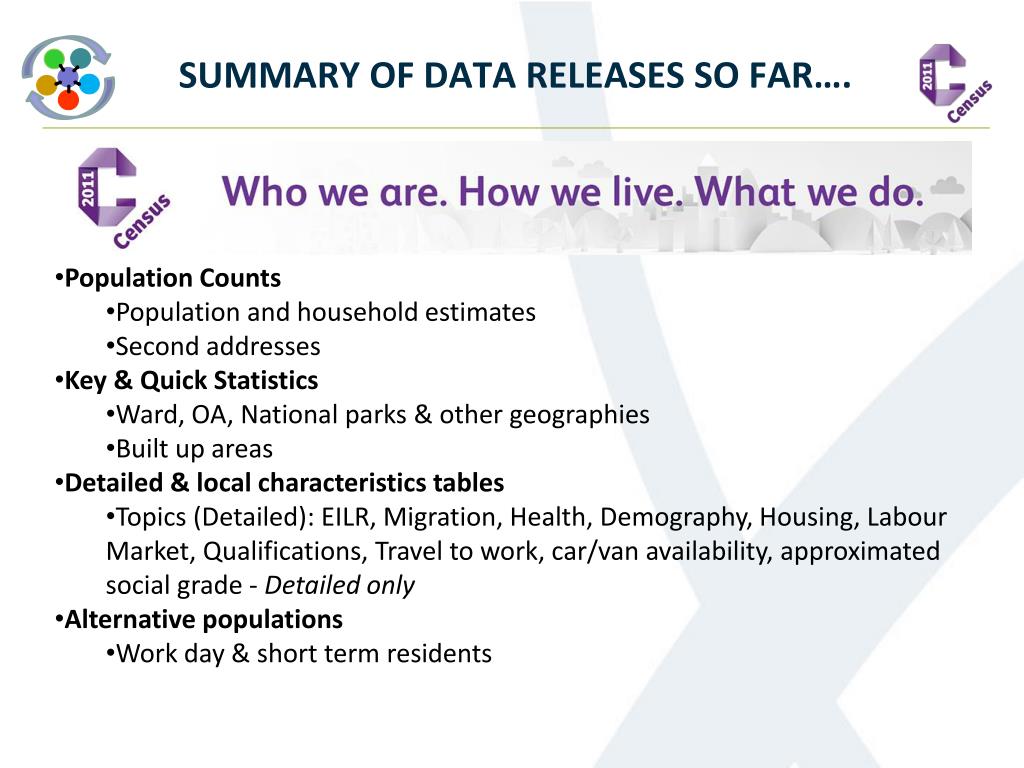 SUMMARY OF DATA RELEASES SO FAR….

2011 Census

2011 Census Who we are. How we live. What we do.

•Population Counts
•Population and household estimates
•Second addresses
•Key & Quick Statistics
•Ward, OA, National parks & other geographies
•Built up areas
•Detailed & local characteristics tables
•Topics (Detailed): EILR, Migration, Health, Demography, Housing, Labour Market, Qualifications, Travel to work, car/van availability, approximated social grade - Detailed only
•Alternative populations
•Work day & short term residents